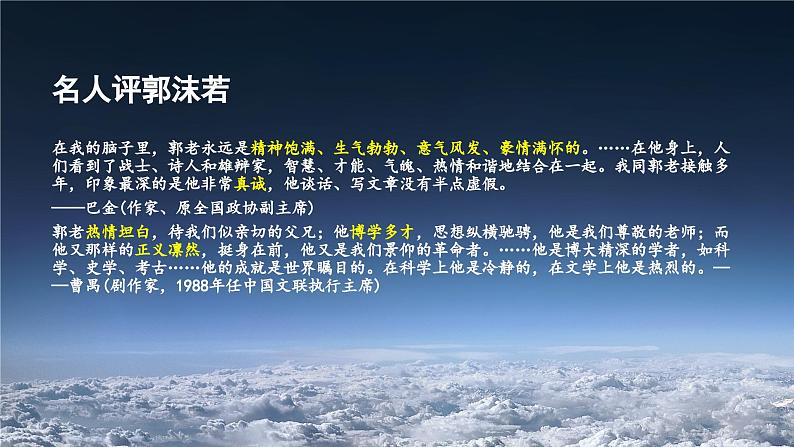 名人评郭沫若

在我的脑子里，郭老永远是精神饱满、生气勃勃、意气风发、豪情满怀的。……在他身上，人们看到了战士、诗人和雄辩家，智慧、才能、气魄、热情和谐地结合在一起。我同郭老接触多年，印象最深的是他非常真诚，他谈话、写文章没有半点虚假。
——巴金(作家、原全国政协副主席)

郭老热情坦白，待我们似亲切的父兄；他博学多才，思想纵横驰骋，他是我们尊敬的老师；而他又那样的正义凛然，挺身在前，他又是我们景仰的革命者。……他是博大精深的学者，如科学、史学、考古……他的成就是世界瞩目的。在科学上他是冷静的，在文学上他是热烈的。——曹禺(剧作家，1988年任中国文联执行主席)